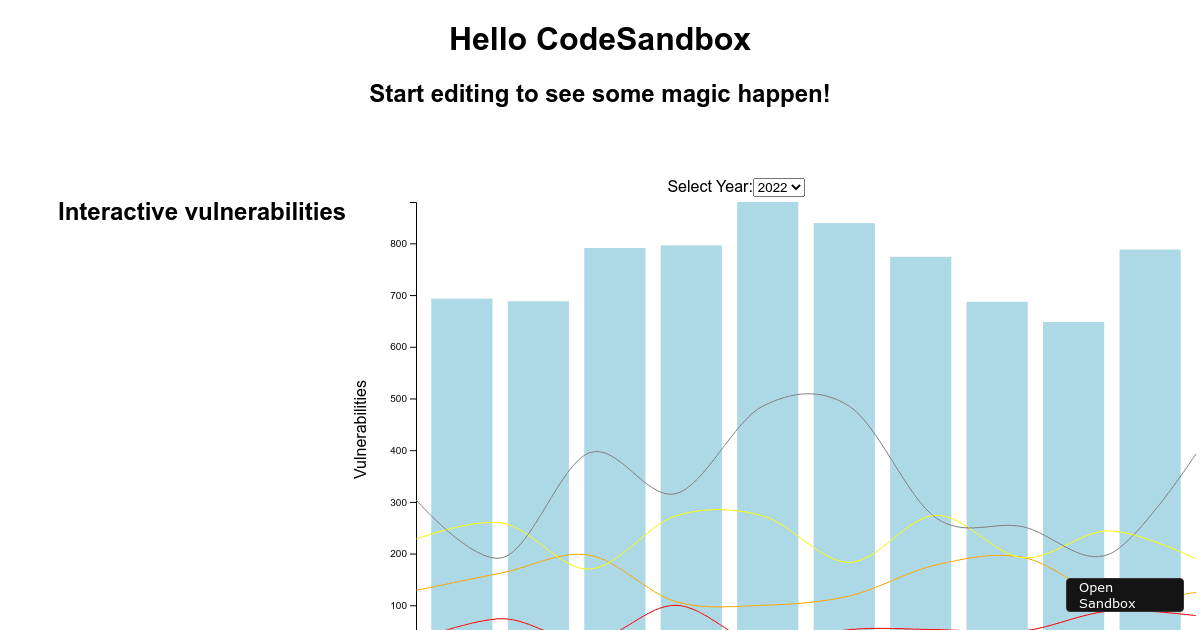 Hello CodeSandbox

Start editing to see some magic happen!

Interactive vulnerabilities

Select Year: 2022

Vulnerabilities

800
700
600
500
400
300
200
100

Open Sandbox